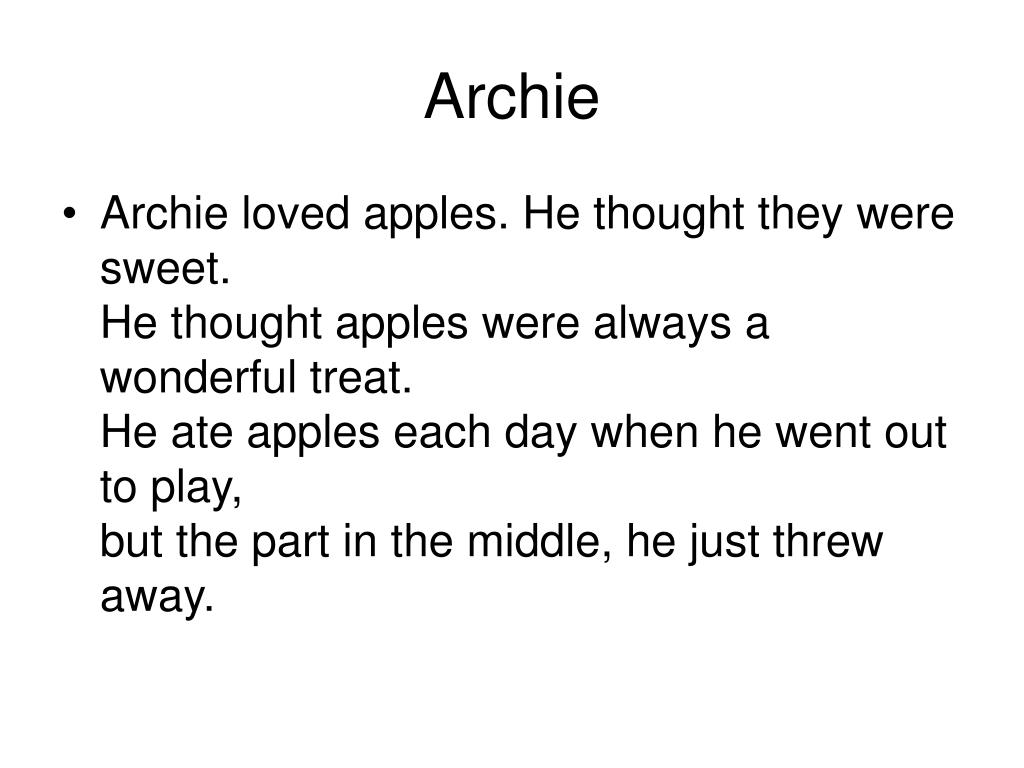 Archie

• Archie loved apples. He thought they were sweet.
He thought apples were always a wonderful treat.
He ate apples each day when he went out to play,
but the part in the middle, he just threw away.